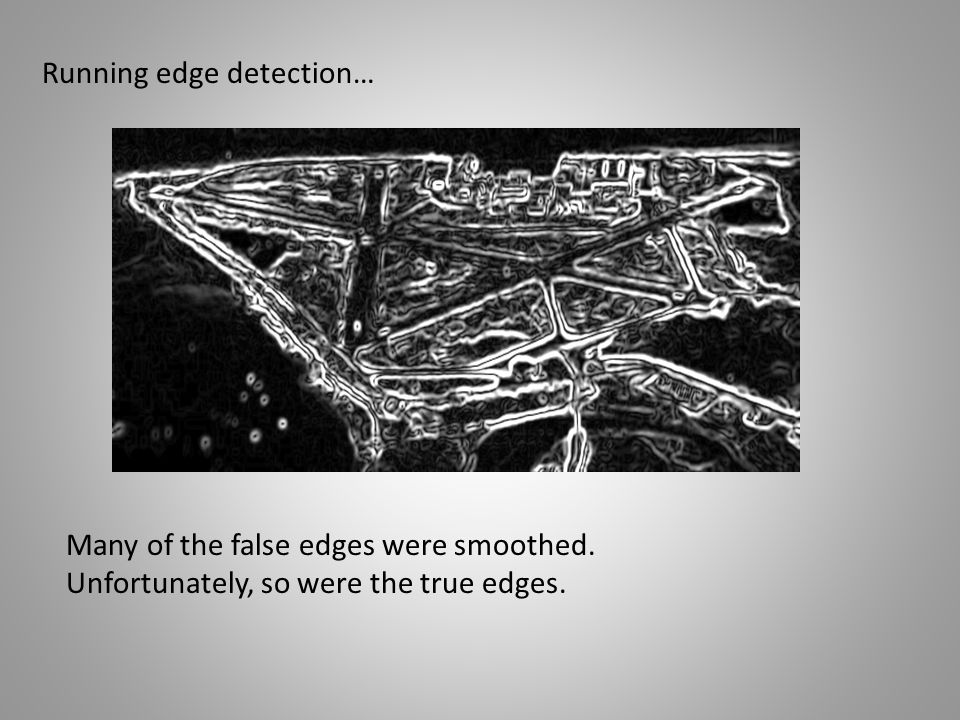 Running edge detection…

Many of the false edges were smoothed.
Unfortunately, so were the true edges.